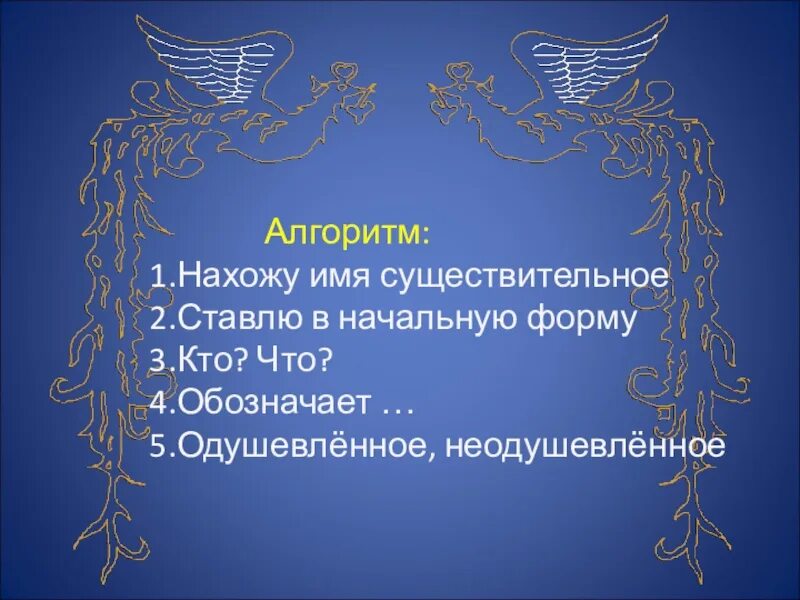 Алгоритм:
1.Нахожу имя существительное
2.Ставлю в начальную форму
3.Кто? Что?
4.Обозначает …
5.Одушевлённое, неодушевлённое